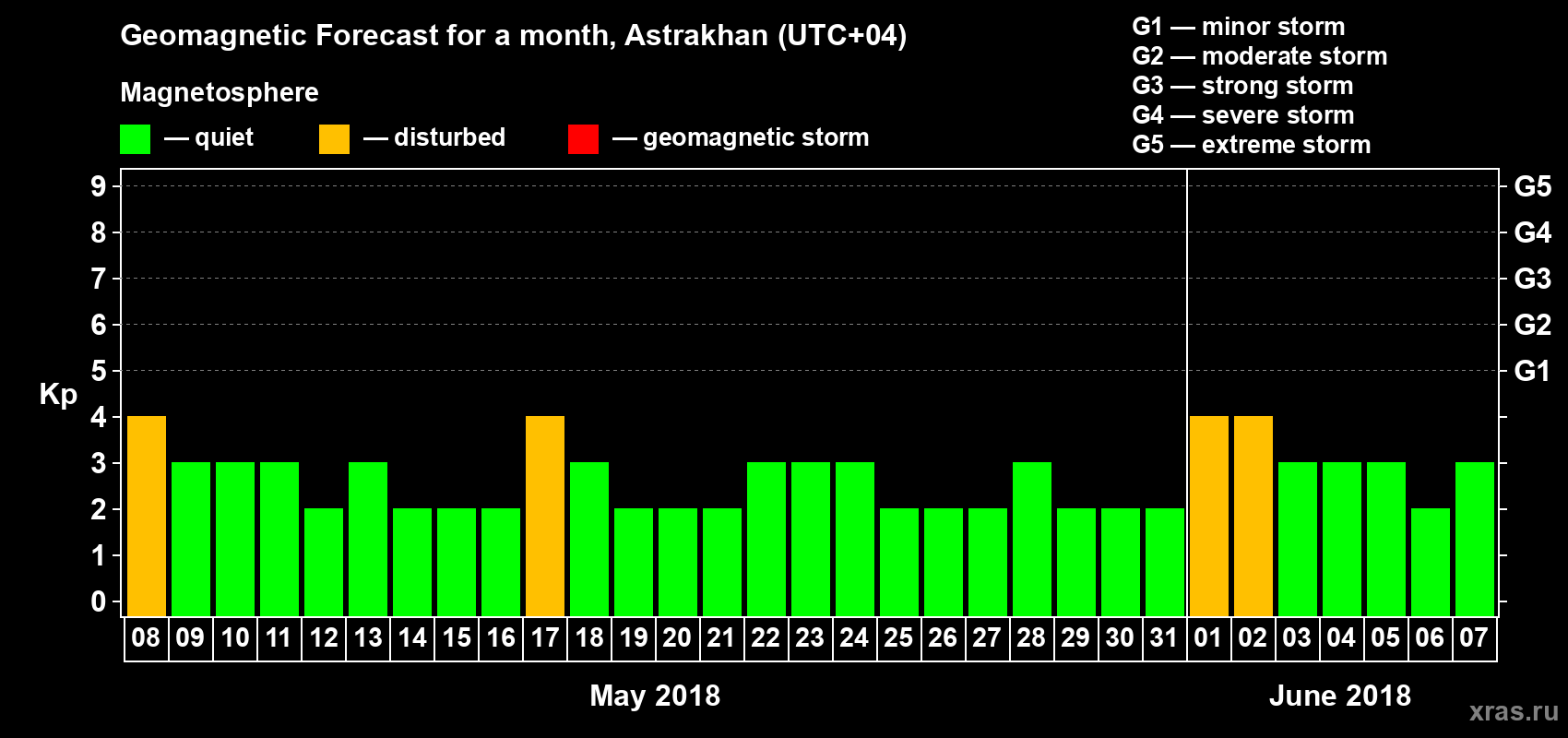 Geomagnetic Forecast for a month, Astrakhan (UTC+04)

Magnetosphere

— quiet — disturbed — geomagnetic storm

G1 — minor storm
G2 — moderate storm
G3 — strong storm
G4 — severe storm
G5 — extreme storm

Kp

9 8 7 6 5 4 3 2 1 0

G5 G4 G3 G2 G1

08 09 10 11 12 13 14 15 16 17 18 19 20 21 22 23 24 25 26 27 28 29 30 31 01 02 03 04 05 06 07

May 2018

June 2018

xras.ru